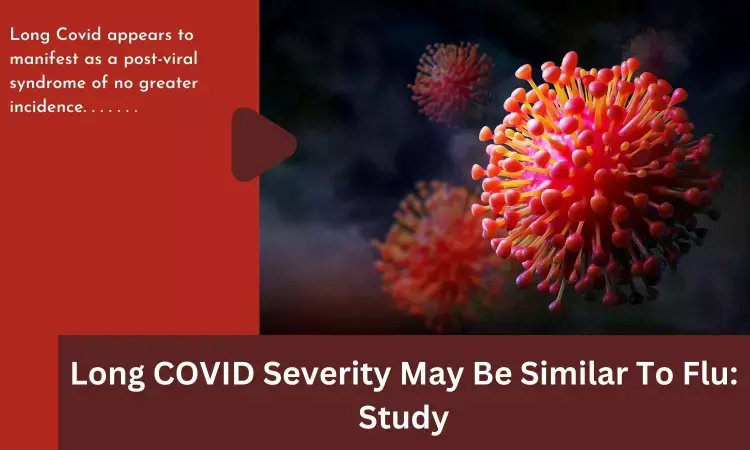 Long Covid appears to manifest as a post-viral syndrome of no greater incidence. . . . . . .

Long COVID Severity May Be Similar To Flu: Study